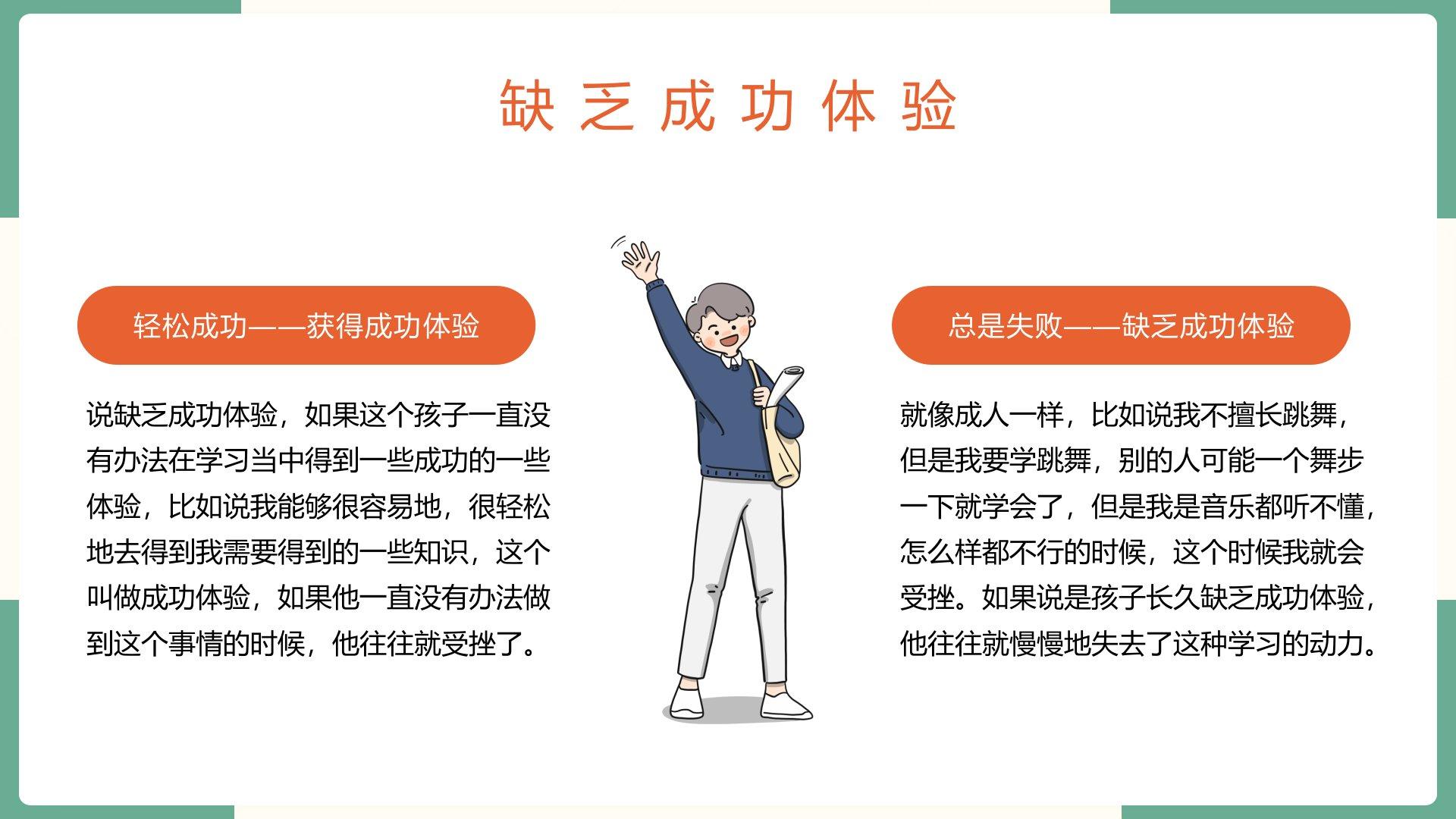 缺乏成功体验

轻松成功——获得成功体验

说缺乏成功体验，如果这个孩子一直没有办法在学习当中得到一些成功的一些体验，比如说我能够很容易地，很轻松地去得到我需要得到的一些知识，这个叫做成功体验，如果他一直没有办法做到这个事情的时候，他往往就受挫了。

总是失败——缺乏成功体验

就像成人一样，比如说我不擅长跳舞，但是我要学跳舞，别的人可能一个舞步一下就学会了，但是我是音乐都听不懂，怎么样都不行的时候，这个时候我就会受挫。如果说是孩子长久缺乏成功体验，他往往就慢慢地失去了这种学习的动力。